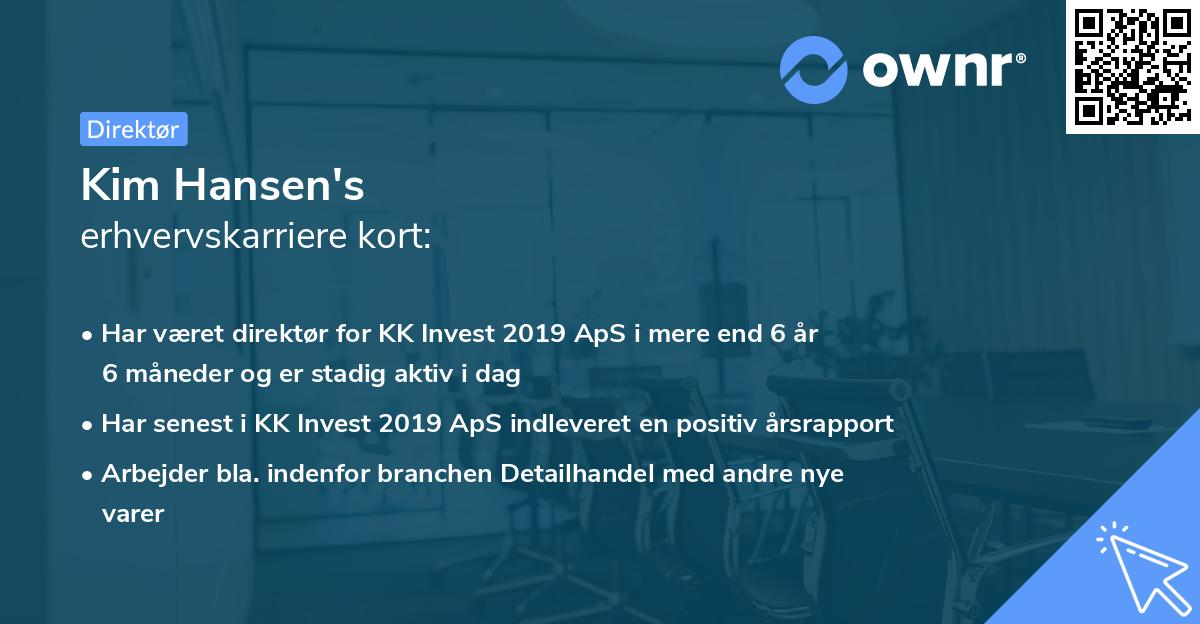 ownr®

Direktør

Kim Hansen's
erhvervskarriere kort:

• Har været direktør for KK Invest 2019 ApS i mere end 6 år 6 måneder og er stadig aktiv i dag
• Har senest i KK Invest 2019 ApS indleveret en positiv årsrapport
• Arbejder bla. indenfor branchen Detailhandel med andre nye varer